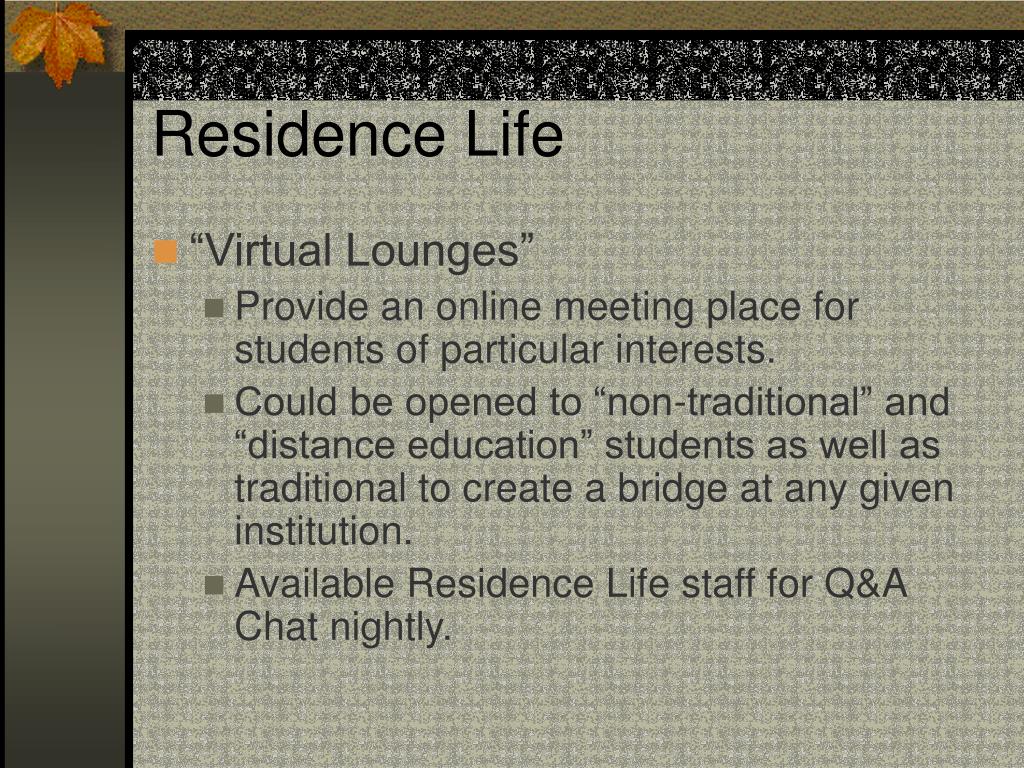 Residence Life

“Virtual Lounges”

Provide an online meeting place for students of particular interests.

Could be opened to “non-traditional” and “distance education” students as well as traditional to create a bridge at any given institution.

Available Residence Life staff for Q&A Chat nightly.